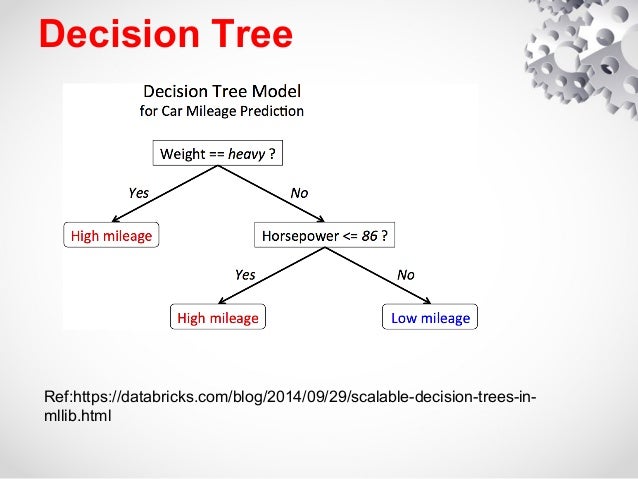 Decision Tree

Decision Tree Model
for Car Mileage Prediction

Weight == heavy ?

Yes

No

High mileage

Horsepower <= 86 ?

Yes

No

High mileage

Low mileage

Ref:https://databricks.com/blog/2014/09/29/scalable-decision-trees-in-mllib.html